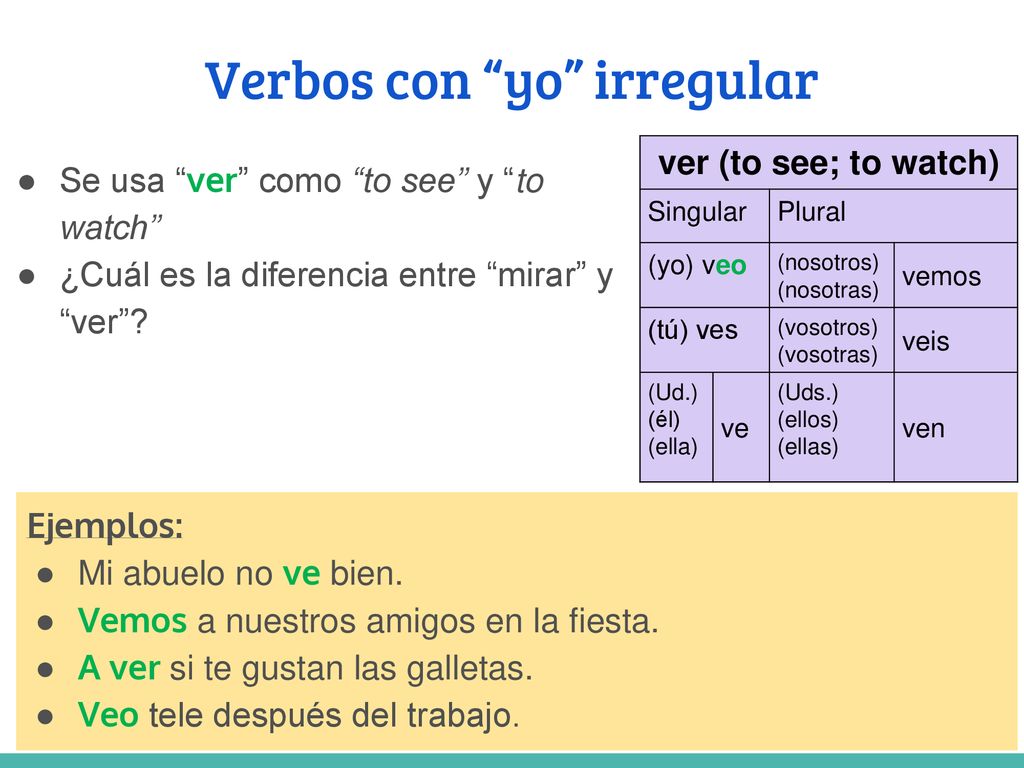 Verbos con “yo” irregular

● Se usa “ver” como “to see” y “to watch”
● ¿Cuál es la diferencia entre “mirar” y “ver”?

| ver (to see; to watch) | | | |
|---|---|---|---|
| Singular | | Plural | |
| (yo) veo | | (nosotros) (nosotras) | vemos |
| (tú) ves | | (vosotros) (vosotras) | veis |
| (Ud.) (él) (ella) | ve | (Uds.) (ellos) (ellas) | ven |

Ejemplos:
● Mi abuelo no ve bien.
● Vemos a nuestros amigos en la fiesta.
● A ver si te gustan las galletas.
● Veo tele después del trabajo.